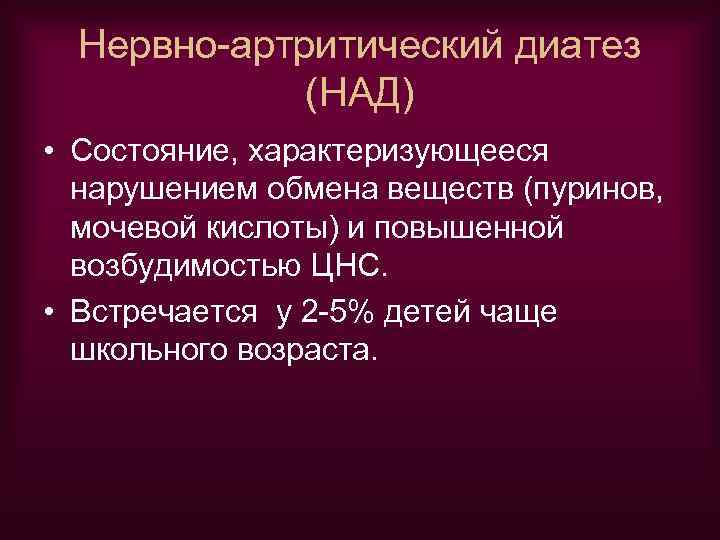 Нервно-артритический диатез (НАД)

• Состояние, характеризующееся нарушением обмена веществ (пуринов, мочевой кислоты) и повышенной возбудимостью ЦНС.

• Встречается у 2-5% детей чаще школьного возраста.